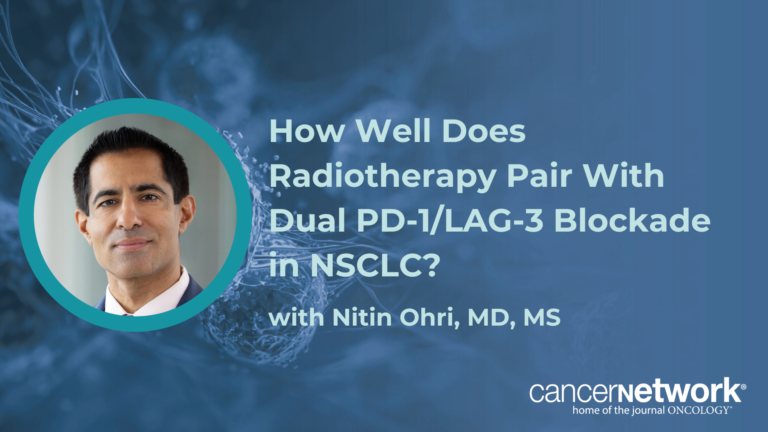 How Well Does Radiotherapy Pair With Dual PD-1/LAG-3 Blockade in NSCLC?

with Nitin Ohri, MD, MS

cancernetwork®
home of the journal ONCOLOGY®